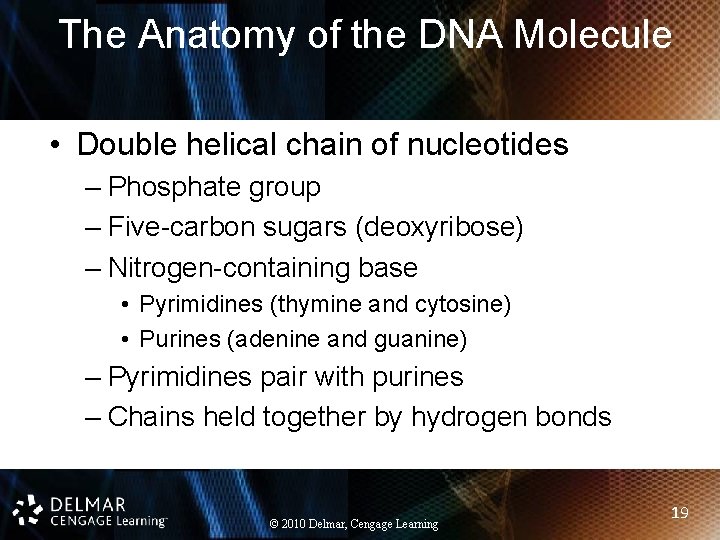 The Anatomy of the DNA Molecule

• Double helical chain of nucleotides
– Phosphate group
– Five-carbon sugars (deoxyribose)
– Nitrogen-containing base
• Pyrimidines (thymine and cytosine)
• Purines (adenine and guanine)
– Pyrimidines pair with purines
– Chains held together by hydrogen bonds

DELMAR
CENGAGE Learning™

© 2010 Delmar, Cengage Learning

19